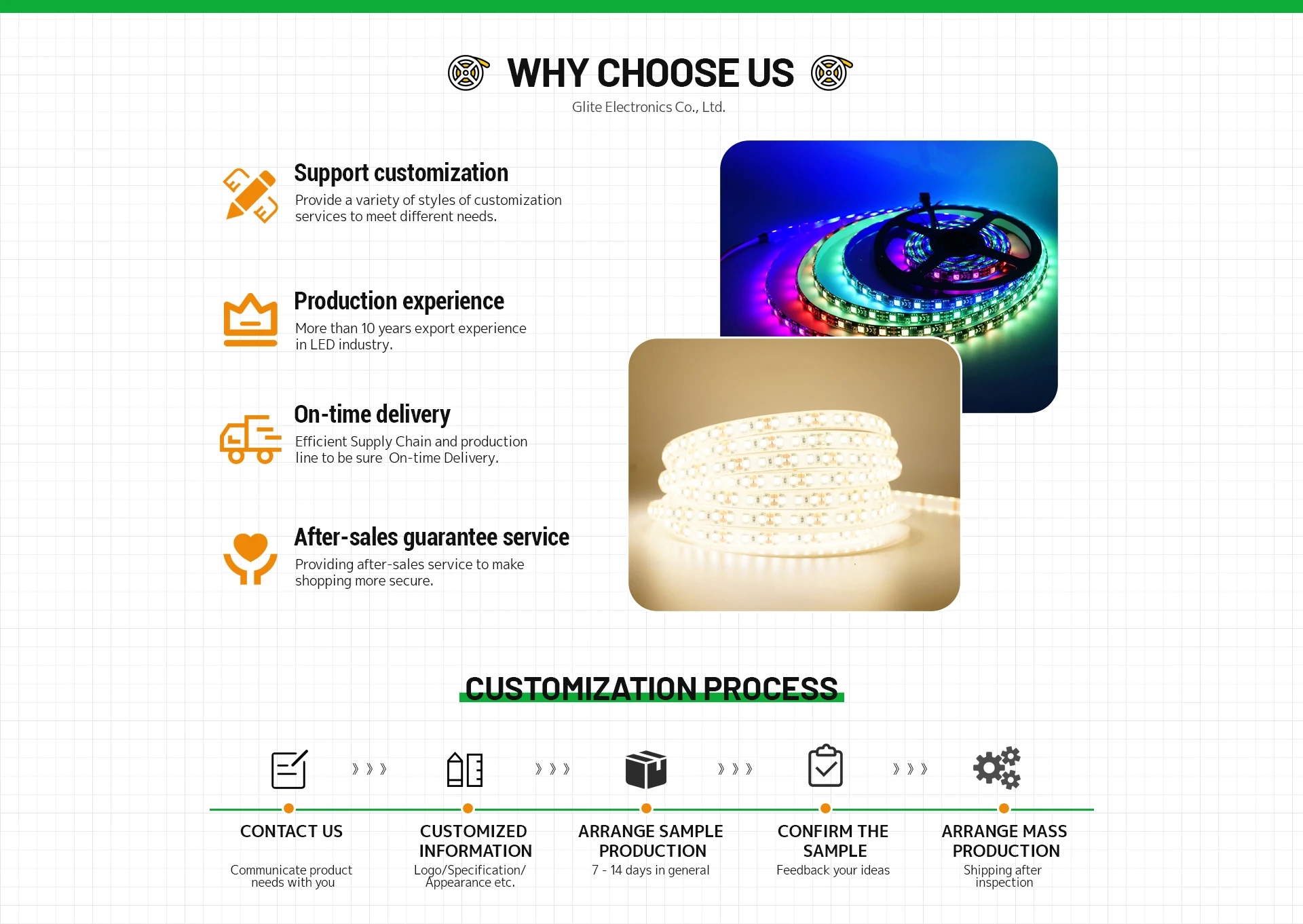 WHY CHOOSE US

Glite Electronics Co., Ltd.

Support customization

Provide a variety of styles of customization services to meet different needs.

Production experience

More than 10 years export experience in LED industry.

On-time delivery

Efficient Supply Chain and production line to be sure On-time Delivery.

After-sales guarantee service

Providing after-sales service to make shopping more secure.

CUSTOMIZATION PROCESS

CONTACT US

Communicate product needs with you

CUSTOMIZED INFORMATION

Logo/Specification/ Appearance etc.

ARRANGE SAMPLE PRODUCTION

7 - 14 days in general

CONFIRM THE SAMPLE

Feedback your ideas

ARRANGE MASS PRODUCTION

Shipping after inspection